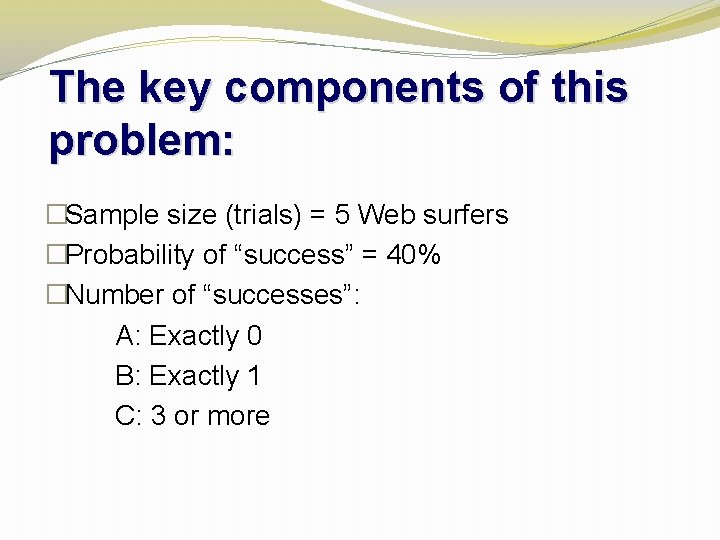 The key components of this problem:

□Sample size (trials) = 5 Web surfers
□Probability of “success” = 40%
□Number of “successes”:
A: Exactly 0
B: Exactly 1
C: 3 or more